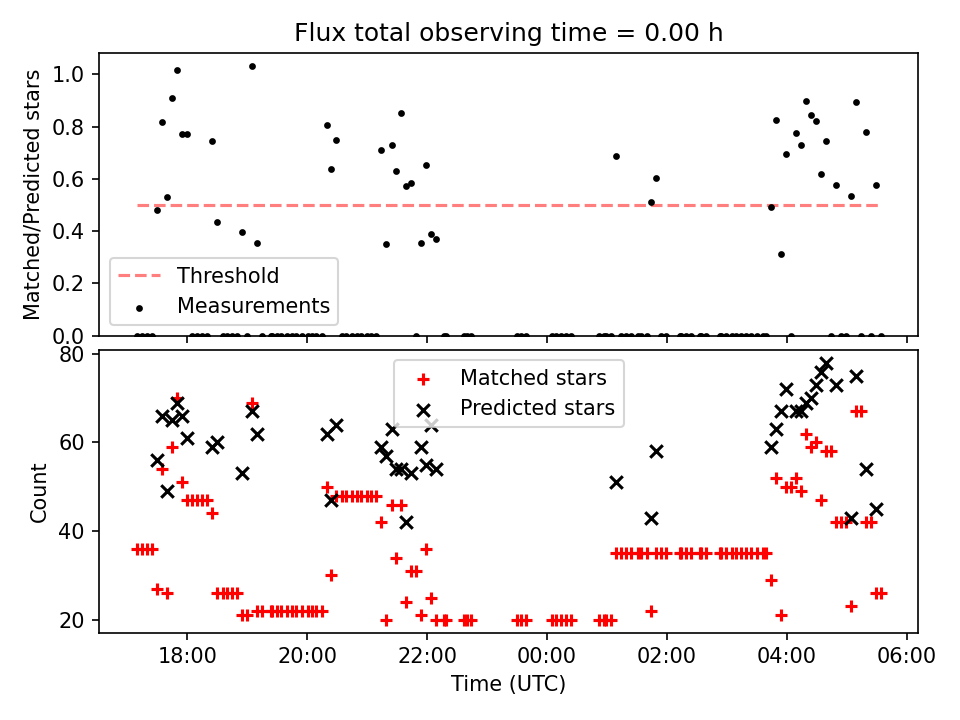 Flux total observing time = 0.00 h

Matched/Predicted stars

1.0
0.8
0.6
0.4
0.2
0.0

Threshold
Measurements

Count

80
60
40
20

Matched stars
Predicted stars

18:00
20:00
22:00
00:00
02:00
04:00
06:00

Time (UTC)